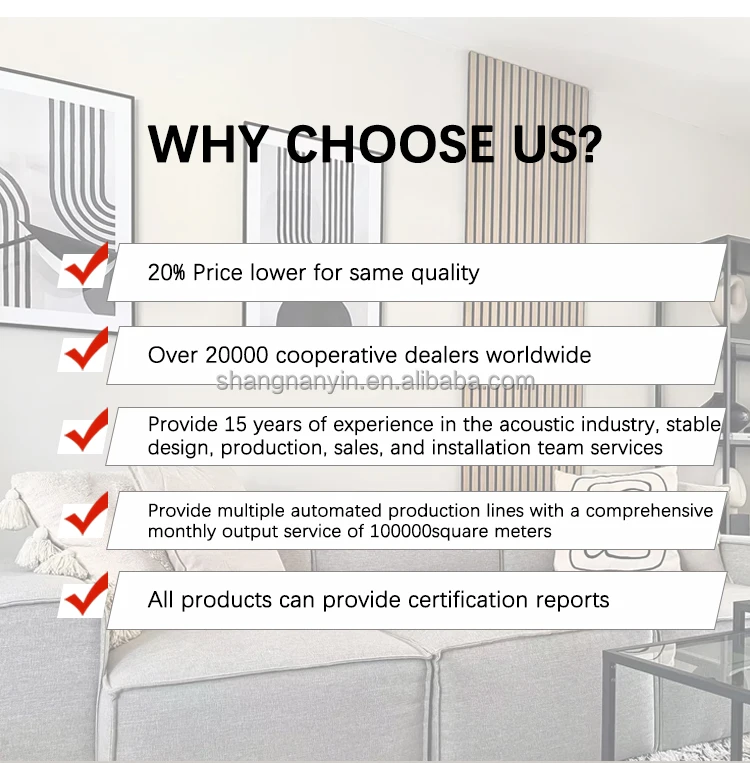 WHY CHOOSE US?

20% Price lower for same quality

Over 20000 cooperative dealers worldwide

shangnanyin.en.alibaba.com

Provide 15 years of experience in the acoustic industry, stable design, production, sales, and installation team services

Provide multiple automated production lines with a comprehensive monthly output service of 100000square meters

All products can provide certification reports